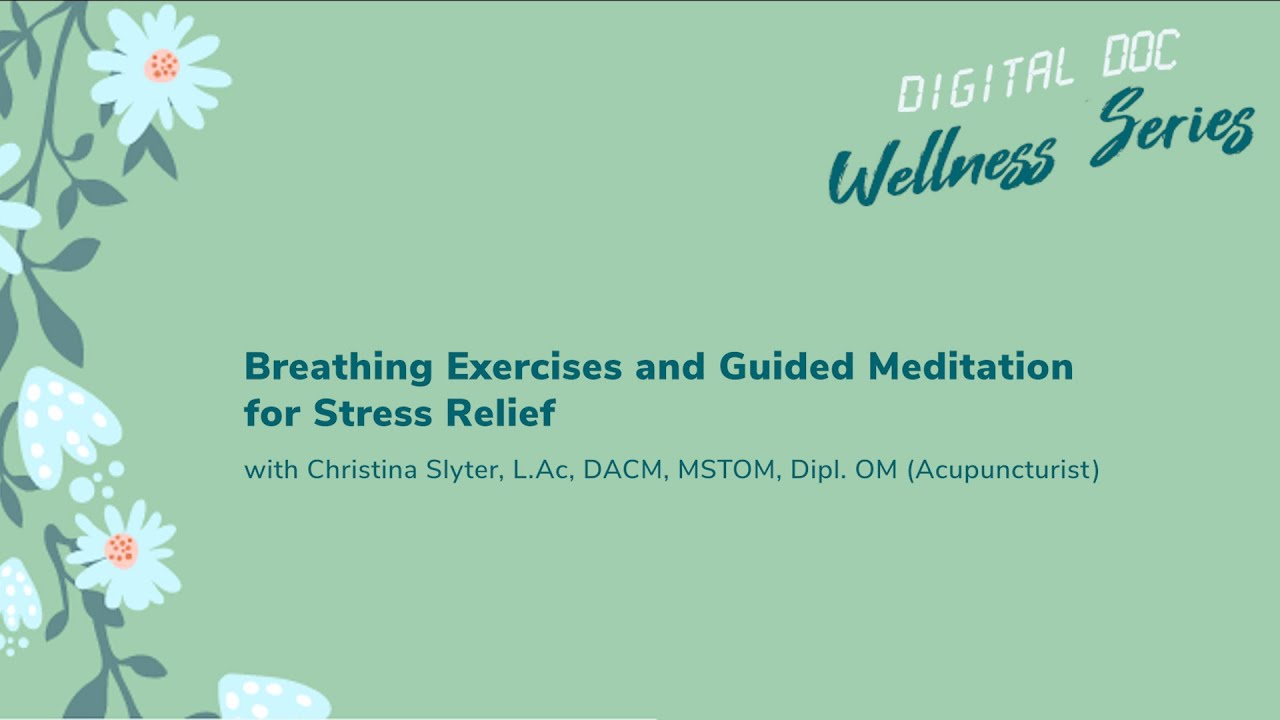 DIGITAL DOC
Wellness Series

Breathing Exercises and Guided Meditation for Stress Relief

with Christina Slyter, L.Ac, DACM, MSTOM, Dipl. OM (Acupuncturist)